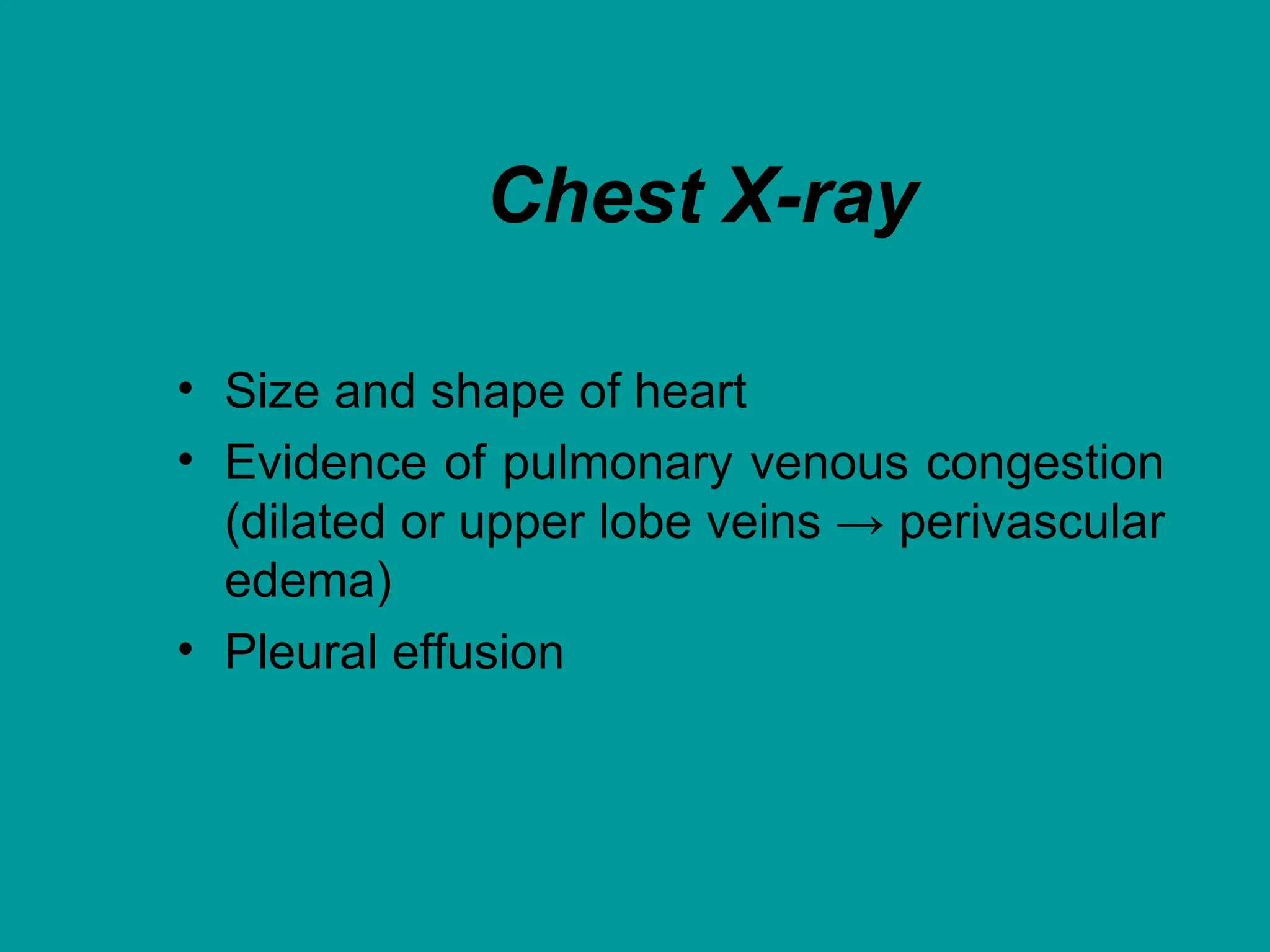 Chest X-ray

• Size and shape of heart
• Evidence of pulmonary venous congestion (dilated or upper lobe veins → perivascular edema)
• Pleural effusion